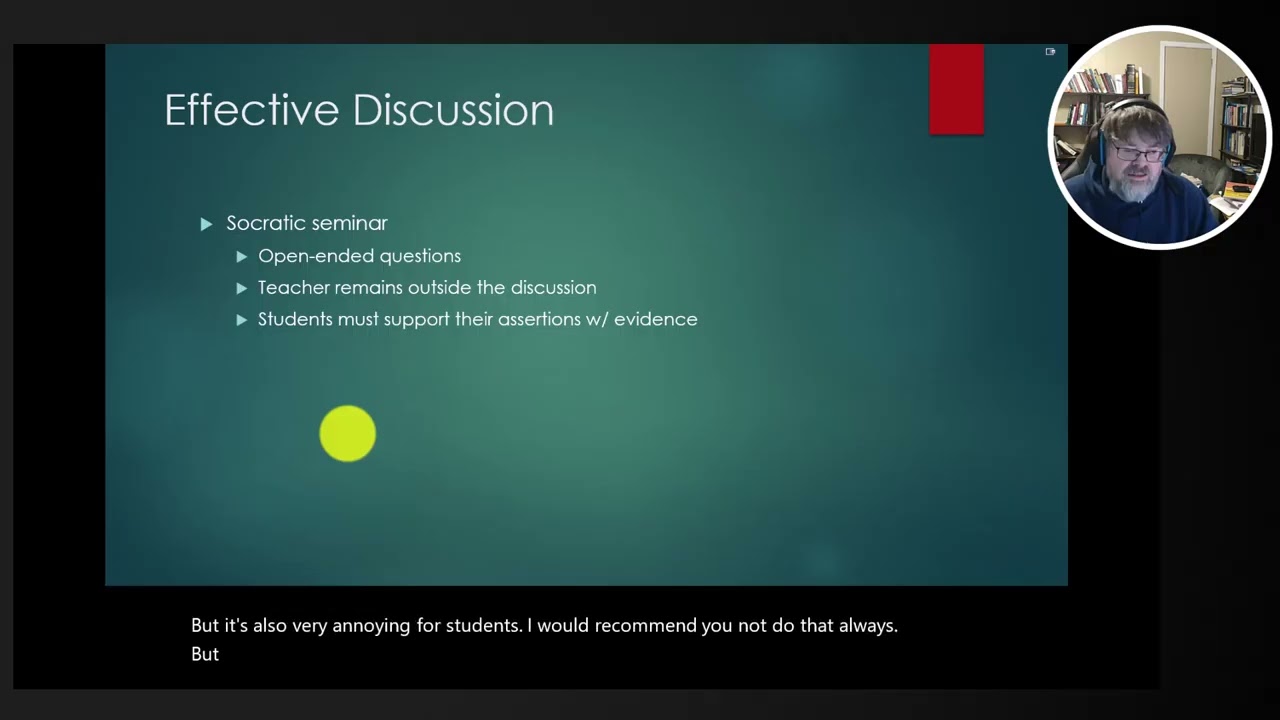 Effective Discussion

Socratic seminar

Open-ended questions

Teacher remains outside the discussion

Students must support their assertions w/ evidence

But it's also very annoying for students. I would recommend you not do that always. But